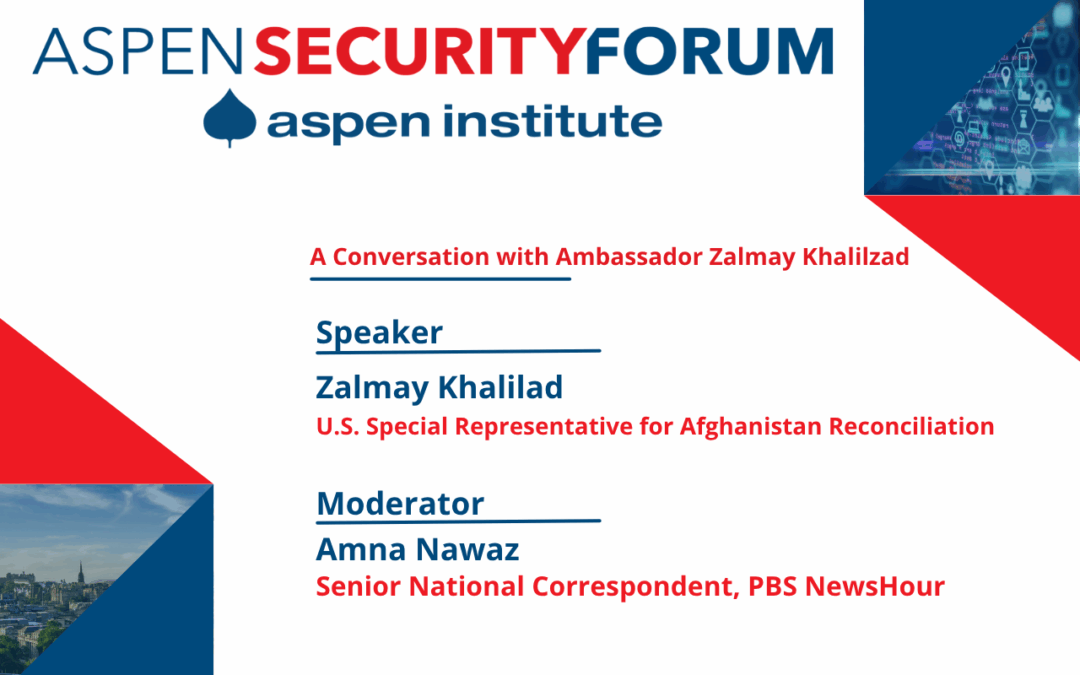 ASPEN SECURITY FORUM

aspen institute

A Conversation with Ambassador Zalmay Khalilzad

Speaker

Zalmay Khalilad

U.S. Special Representative for Afghanistan Reconciliation

Moderator

Amna Nawaz

Senior National Correspondent, PBS NewsHour